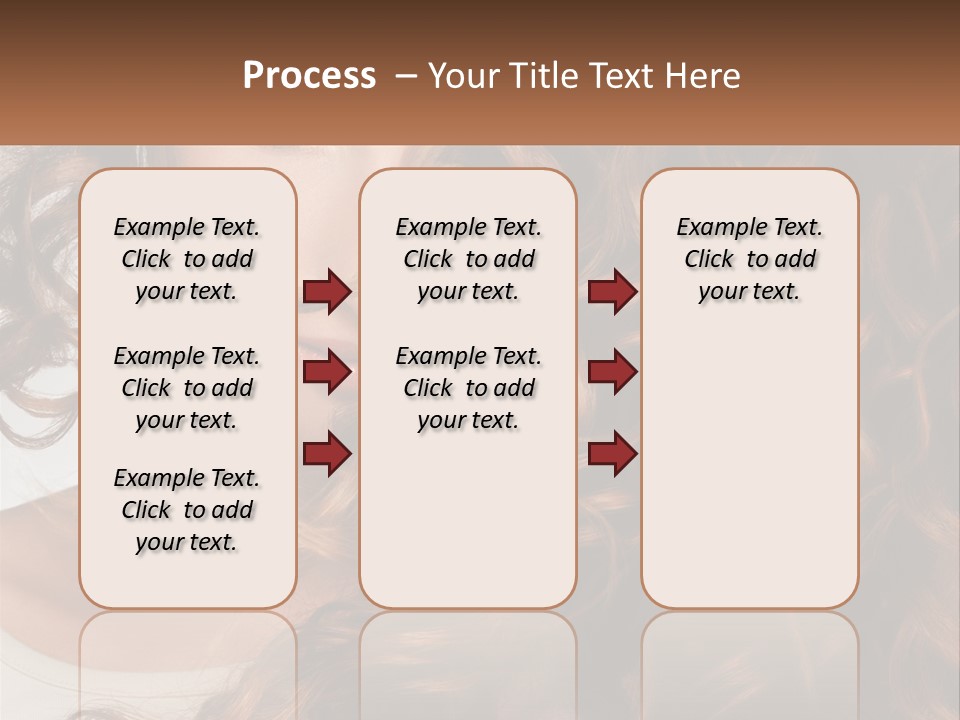 Process – Your Title Text Here

Example Text. Click to add your text.

Example Text. Click to add your text.

Example Text. Click to add your text.

Example Text. Click to add your text.

Example Text. Click to add your text.

Example Text. Click to add your text.